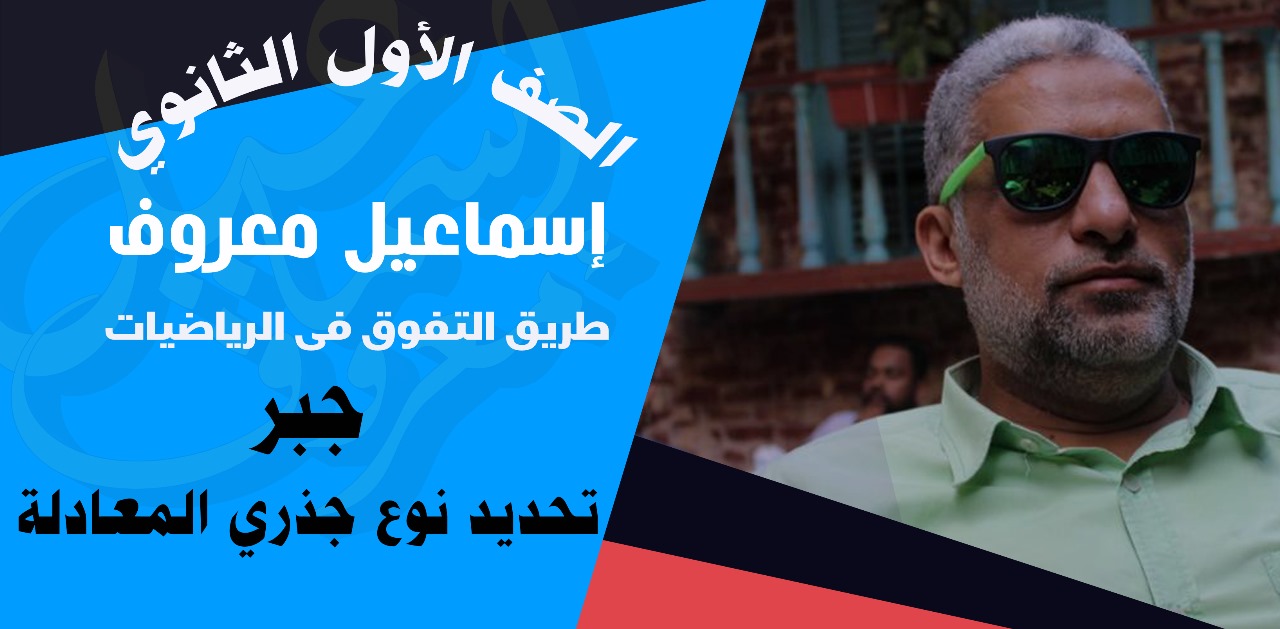 الصف الأول الثانوي

إسماعيل معروف

طريق التفوق فى الرياضيات

جبر

تحديد نوع جذري المعادلة